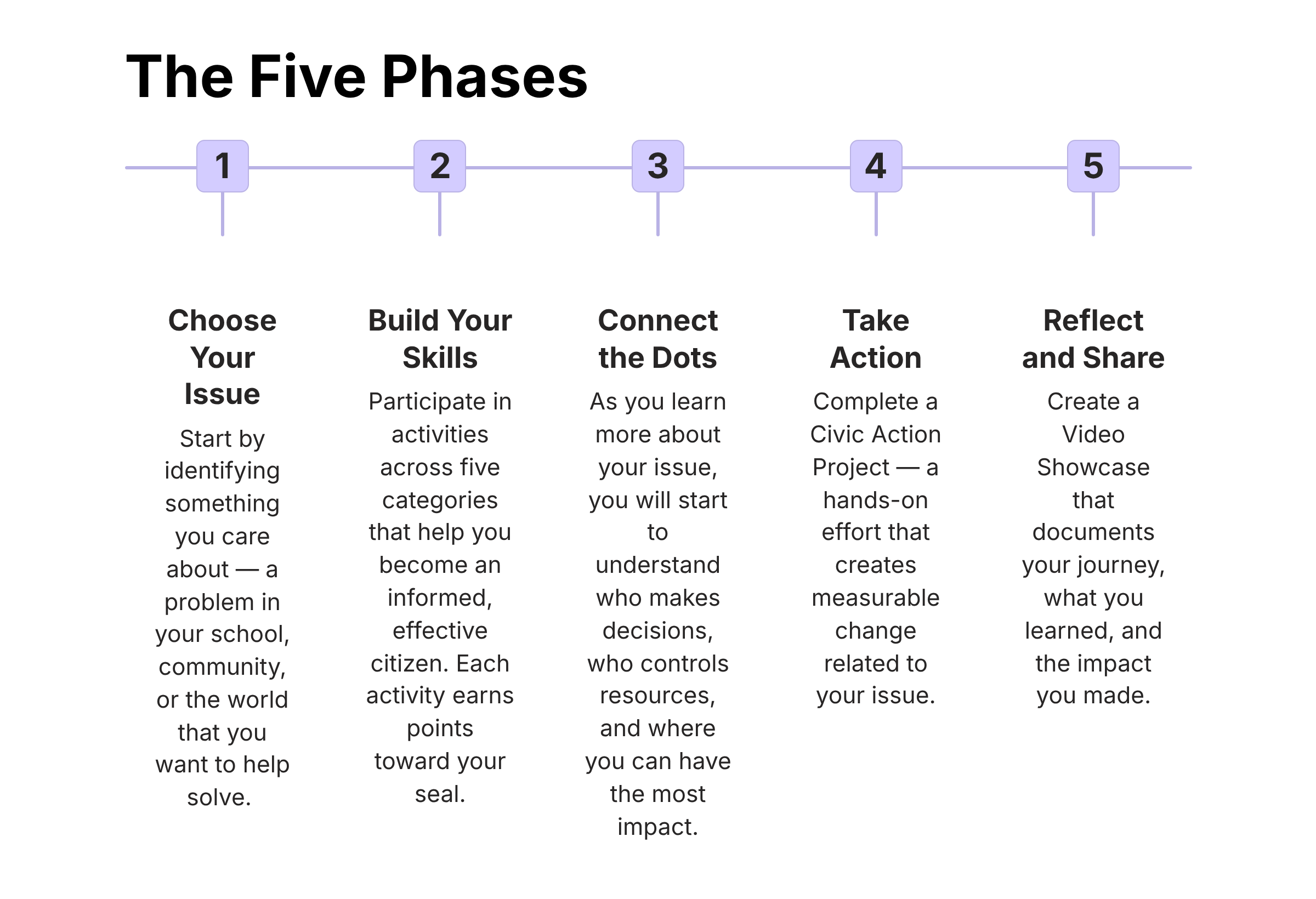 The Five Phases

1

Choose Your Issue

Start by identifying something you care about — a problem in your school, community, or the world that you want to help solve.

2

Build Your Skills

Participate in activities across five categories that help you become an informed, effective citizen. Each activity earns points toward your seal.

3

Connect the Dots

As you learn more about your issue, you will start to understand who makes decisions, who controls resources, and where you can have the most impact.

4

Take Action

Complete a Civic Action Project — a hands-on effort that creates measurable change related to your issue.

5

Reflect and Share

Create a Video Showcase that documents your journey, what you learned, and the impact you made.